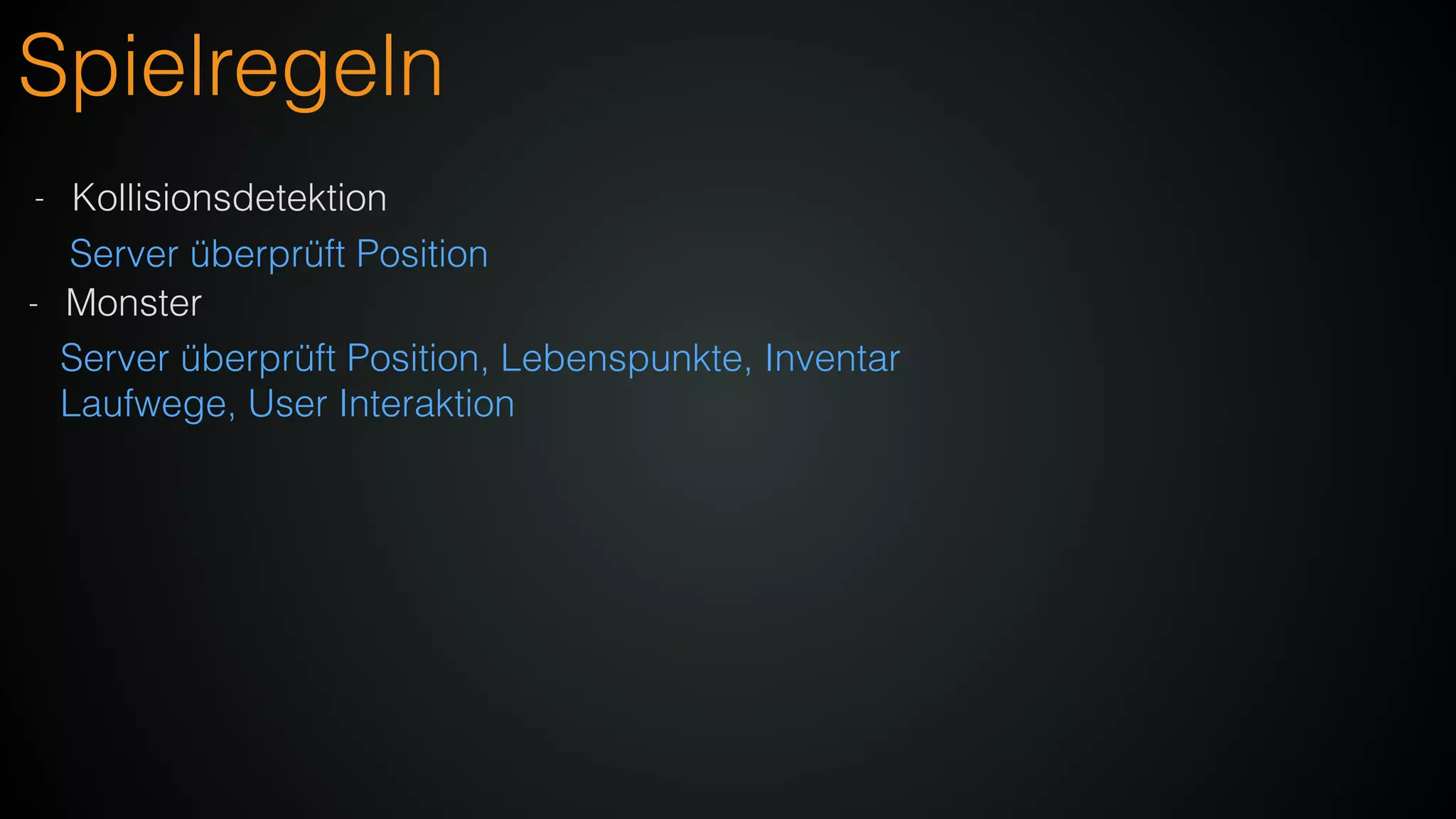 Spielregeln

- Kollisionsdetektion

Server überprüft Position

- Monster

Server überprüft Position, Lebenspunkte, Inventar
Laufwege, User Interaktion